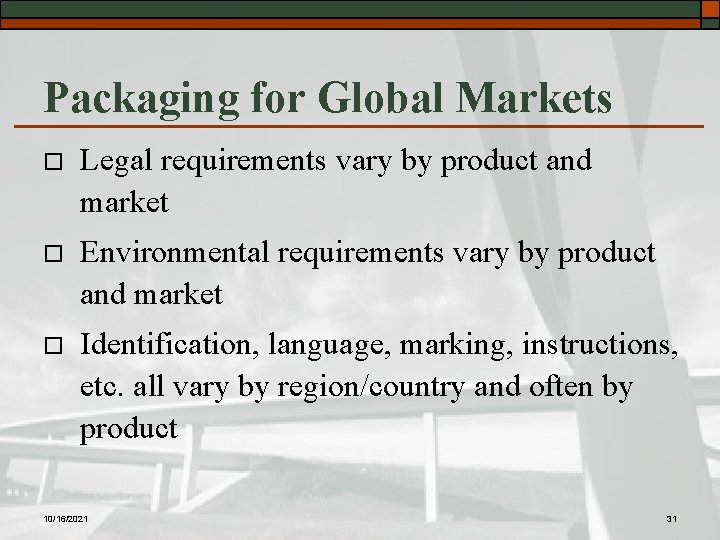 Packaging for Global Markets

□ Legal requirements vary by product and market

□ Environmental requirements vary by product and market

□ Identification, language, marking, instructions, etc. all vary by region/country and often by product

10/16/2021

31